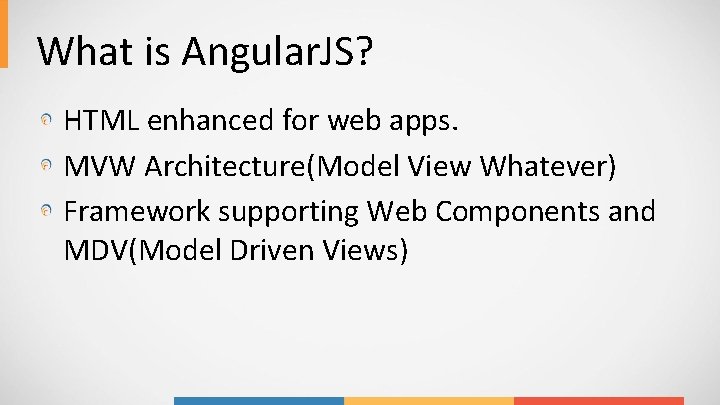 What is AngularJS?

• HTML enhanced for web apps.
• MVW Architecture(Model View Whatever)
• Framework supporting Web Components and MDV(Model Driven Views)